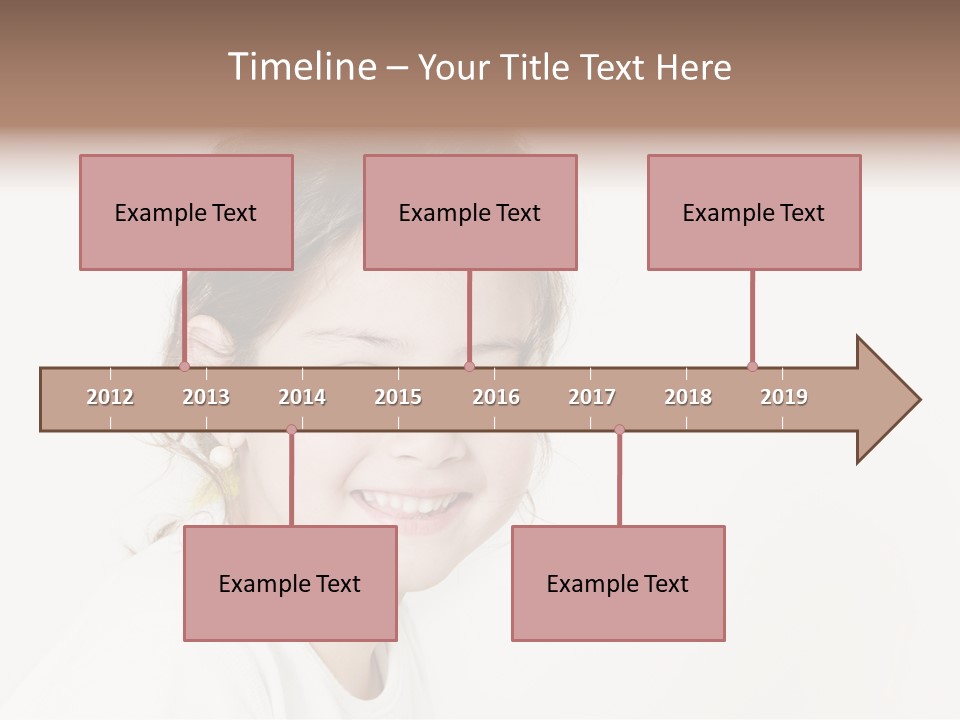 Timeline – Your Title Text Here

Example Text

Example Text

Example Text

2012 2013 2014 2015 2016 2017 2018 2019

Example Text

Example Text